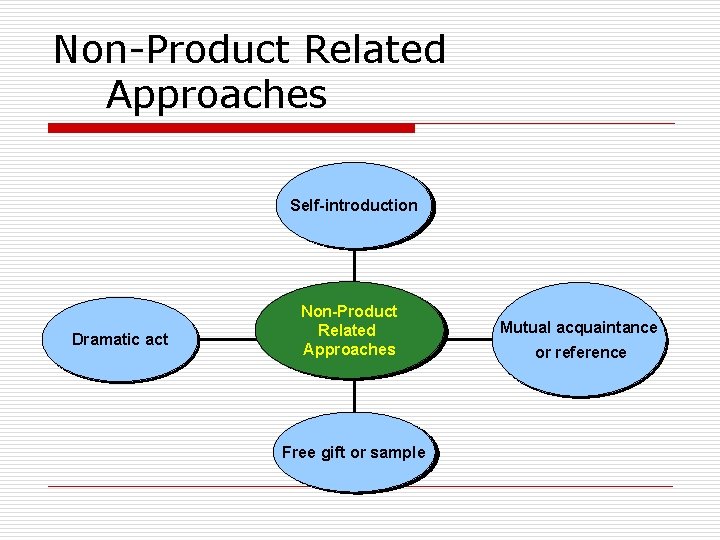 Non-Product Related Approaches

Self-introduction

Dramatic act

Non-Product Related Approaches

Mutual acquaintance or reference

Free gift or sample